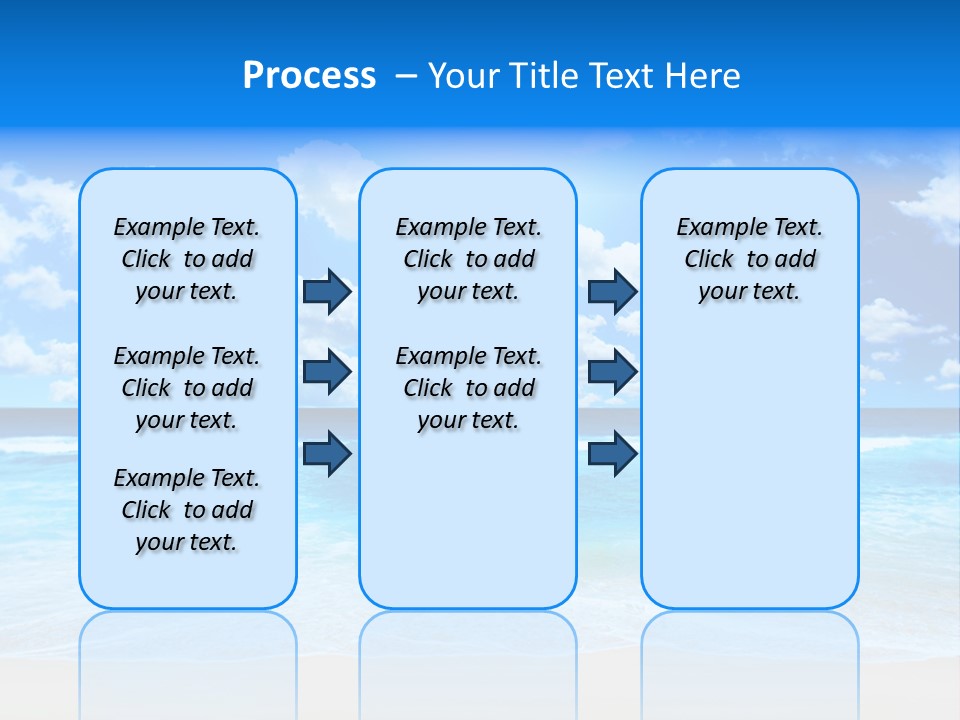 Process – Your Title Text Here

Example Text. Click to add your text.

Example Text. Click to add your text.

Example Text. Click to add your text.

Example Text. Click to add your text.

Example Text. Click to add your text.

Example Text. Click to add your text.